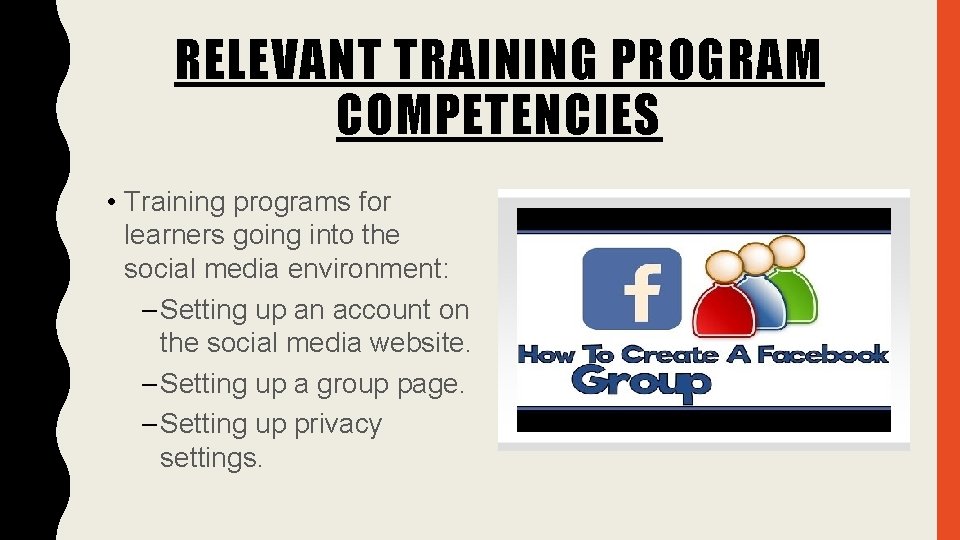 RELEVANT TRAINING PROGRAM COMPETENCIES

• Training programs for learners going into the social media environment:
– Setting up an account on the social media website.
– Setting up a group page.
– Setting up privacy settings.

f

How To Create A Facebook Group